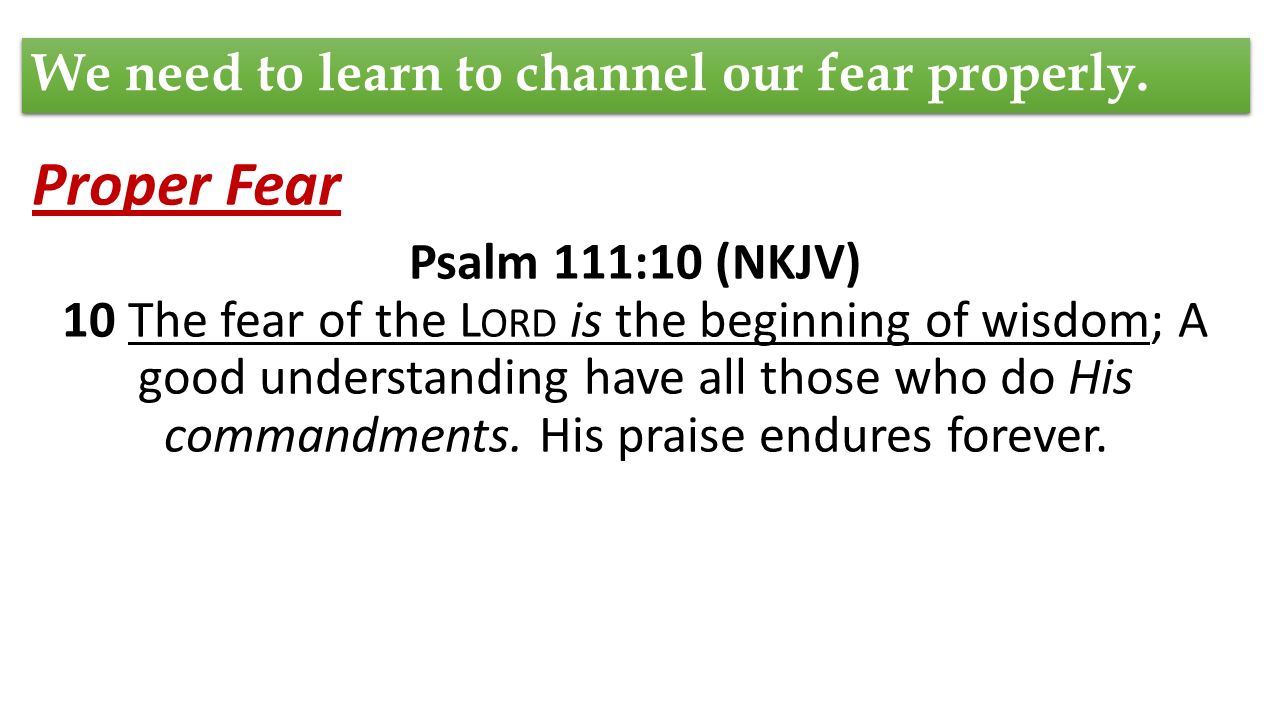 We need to learn to channel our fear properly.

Proper Fear

Psalm 111:10 (NKJV)

10 The fear of the LORD is the beginning of wisdom; A good understanding have all those who do His commandments. His praise endures forever.